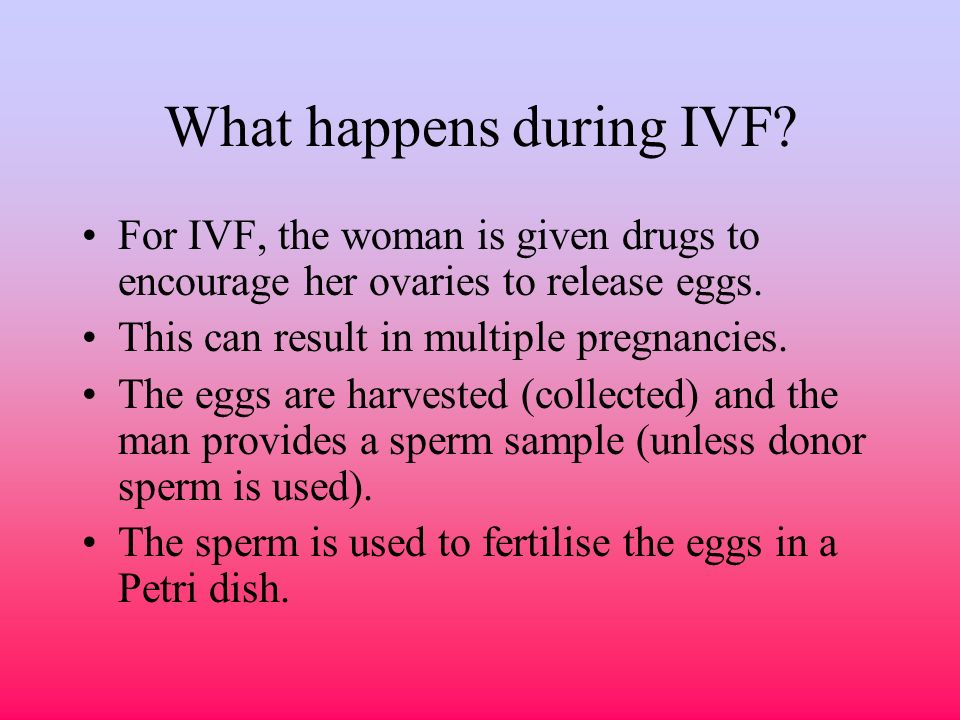 What happens during IVF?

• For IVF, the woman is given drugs to encourage her ovaries to release eggs.
• This can result in multiple pregnancies.
• The eggs are harvested (collected) and the man provides a sperm sample (unless donor sperm is used).
• The sperm is used to fertilise the eggs in a Petri dish.